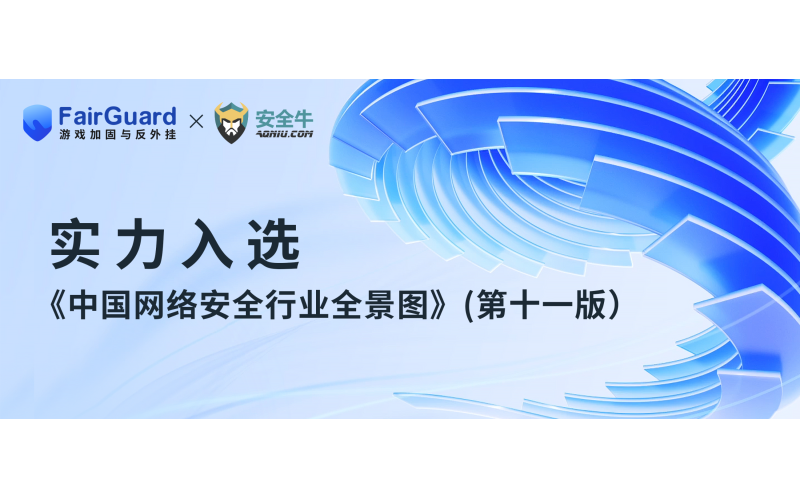 FairGuard
游戏加固与反外挂
×
安全牛
AQNIU.COM

实力入选
《中国网络安全行业全景图》(第十一版)